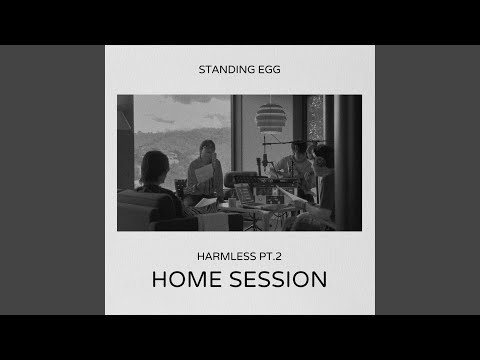 STANDING EGG

HARMLESS PT.2

HOME SESSION